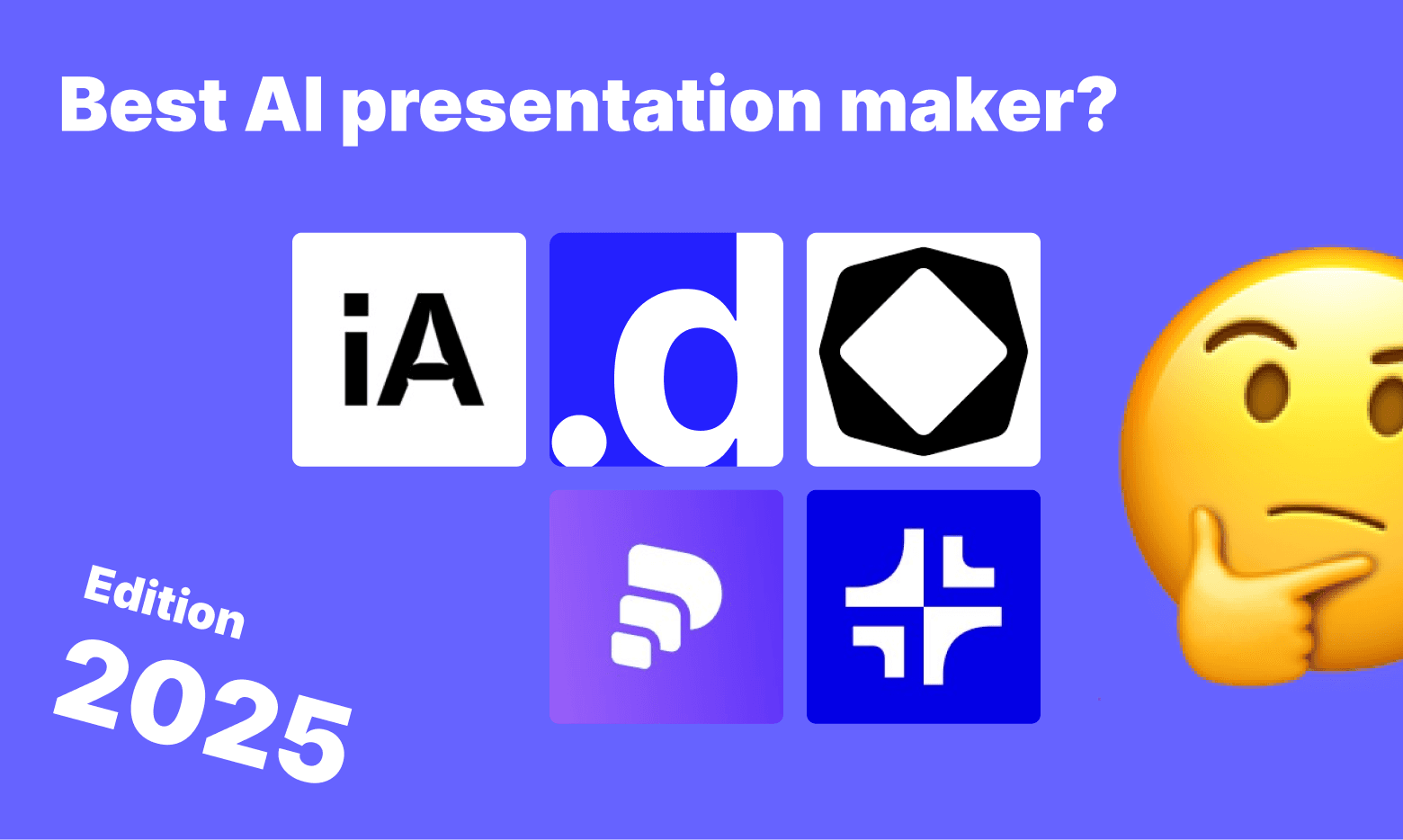 Best AI presentation maker?

iA

.d

Edition
2025